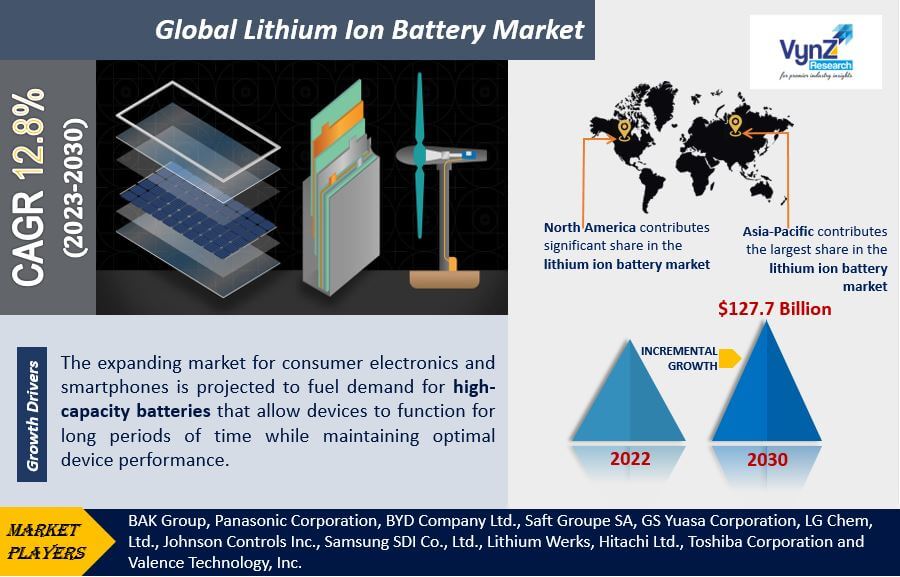 Global Lithium Ion Battery Market

VynZ Research
for premier industry insights

CAGR 12.8%
(2023-2030)

North America contributes significant share in the lithium ion battery market

Asia-Pacific contributes the largest share in the lithium ion battery market

$127.7 Billion

INCREMENTAL GROWTH

2022

2030

Growth Drivers

The expanding market for consumer electronics and smartphones is projected to fuel demand for high-capacity batteries that allow devices to function for long periods of time while maintaining optimal device performance.

MARKET PLAYERS

BAK Group, Panasonic Corporation, BYD Company Ltd., Saft Groupe SA, GS Yuasa Corporation, LG Chem, Ltd., Johnson Controls Inc., Samsung SDI Co., Ltd., Lithium Werks, Hitachi Ltd., Toshiba Corporation and Valence Technology, Inc.